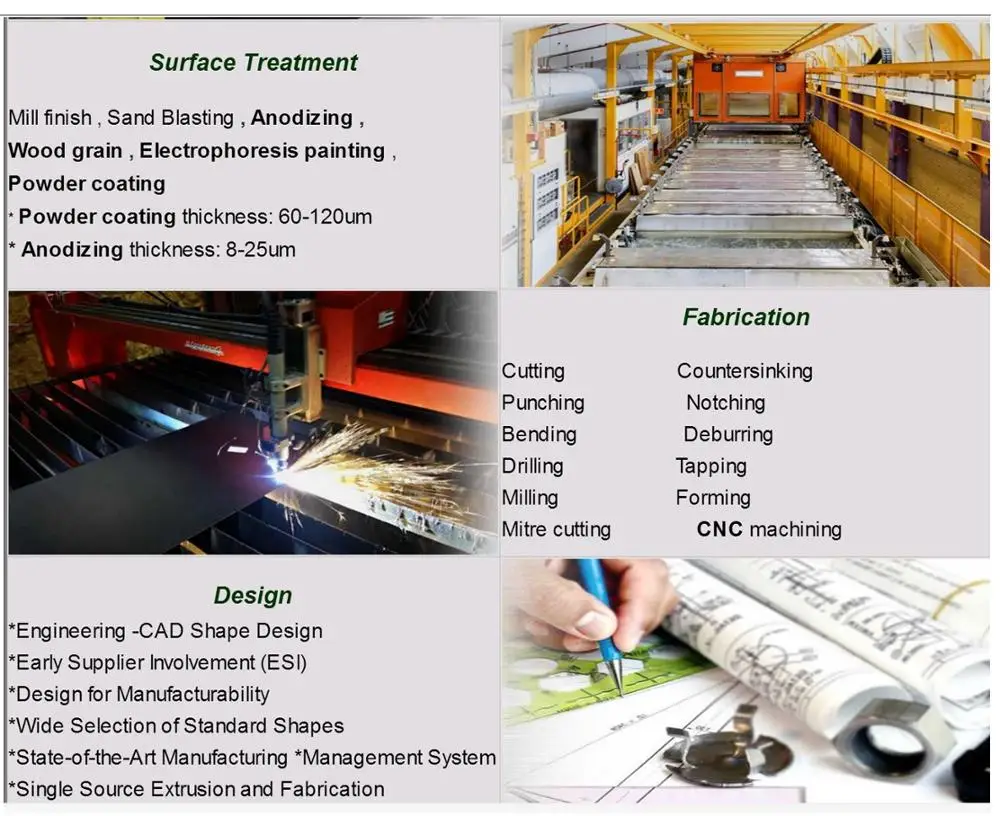 Surface Treatment

Mill finish , Sand Blasting , Anodizing , Wood grain , Electrophoresis painting , Powder coating

* Powder coating thickness: 60-120um

* Anodizing thickness: 8-25um

Fabrication

Cutting
Punching
Bending
Drilling
Milling
Mitre cutting

Countersinking
Notching
Deburring
Tapping
Forming
CNC machining

Design

*Engineering -CAD Shape Design
*Early Supplier Involvement (ESI)
*Design for Manufacturability
*Wide Selection of Standard Shapes
*State-of-the-Art Manufacturing *Management System
*Single Source Extrusion and Fabrication